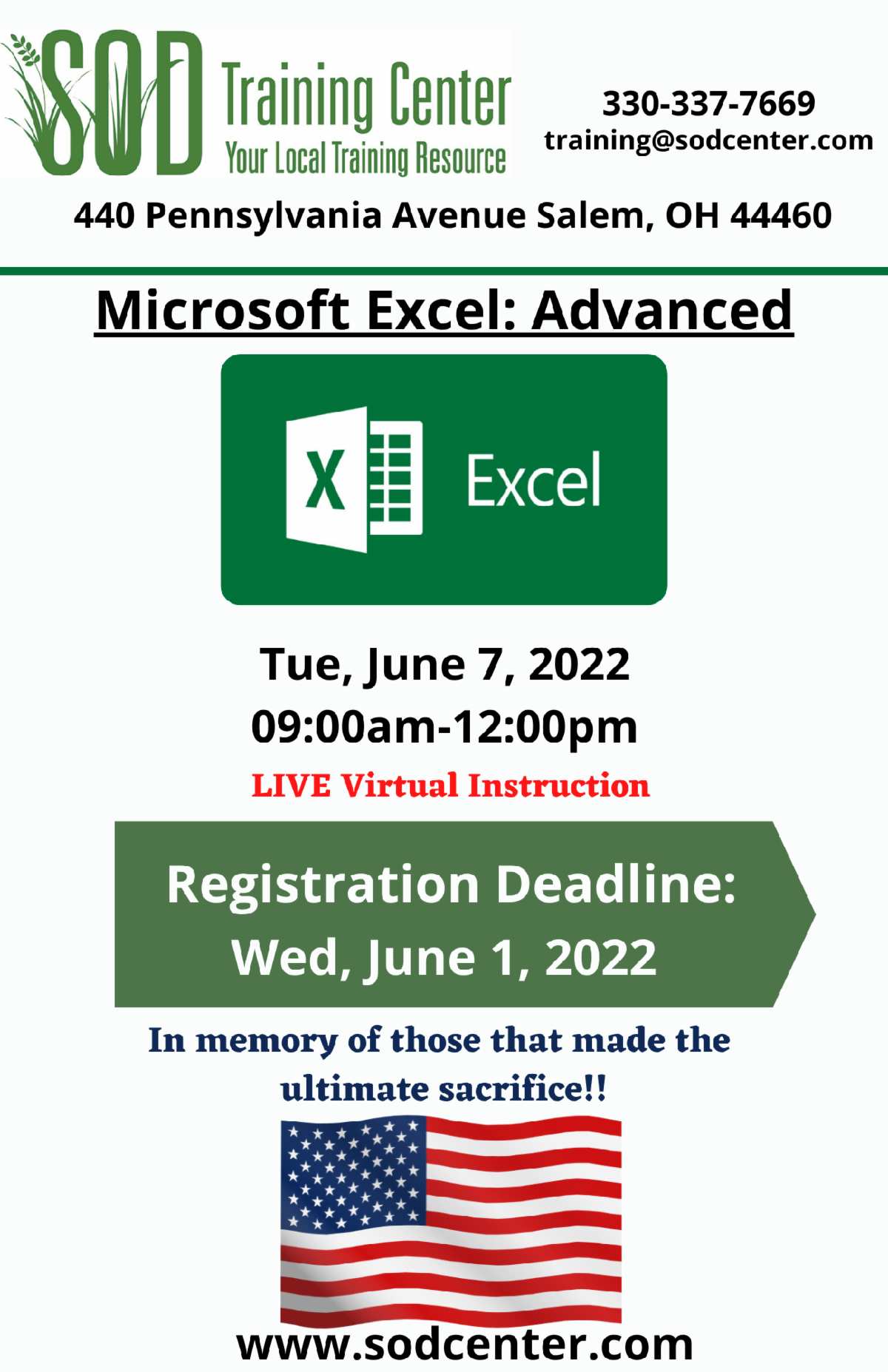 SOD Training Center
Your Local Training Resource

330-337-7669
training@sodcenter.com

440 Pennsylvania Avenue Salem, OH 44460

Microsoft Excel: Advanced

X Excel

Tue, June 7, 2022
09:00am-12:00pm
LIVE Virtual Instruction

Registration Deadline:
Wed, June 1, 2022

In memory of those that made the ultimate sacrifice!!

www.sodcenter.com